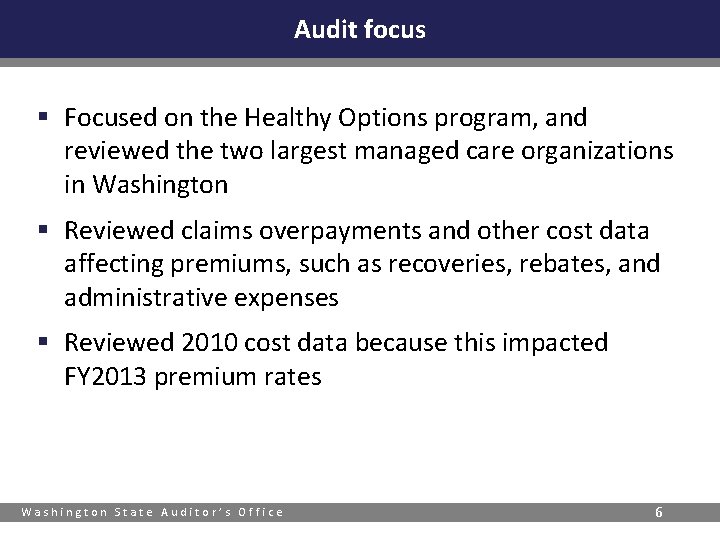 Audit focus

▪ Focused on the Healthy Options program, and reviewed the two largest managed care organizations in Washington

▪ Reviewed claims overpayments and other cost data affecting premiums, such as recoveries, rebates, and administrative expenses

▪ Reviewed 2010 cost data because this impacted FY2013 premium rates

Washington State Auditor's Office 6